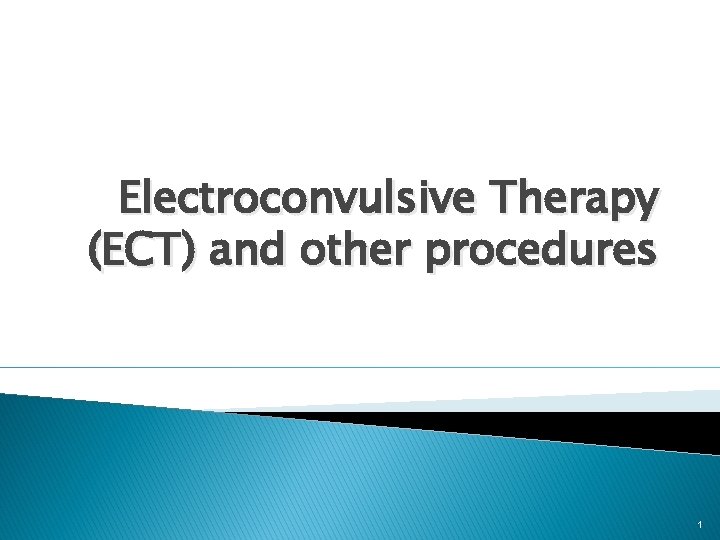 Electroconvulsive Therapy (ECT) and other procedures

1